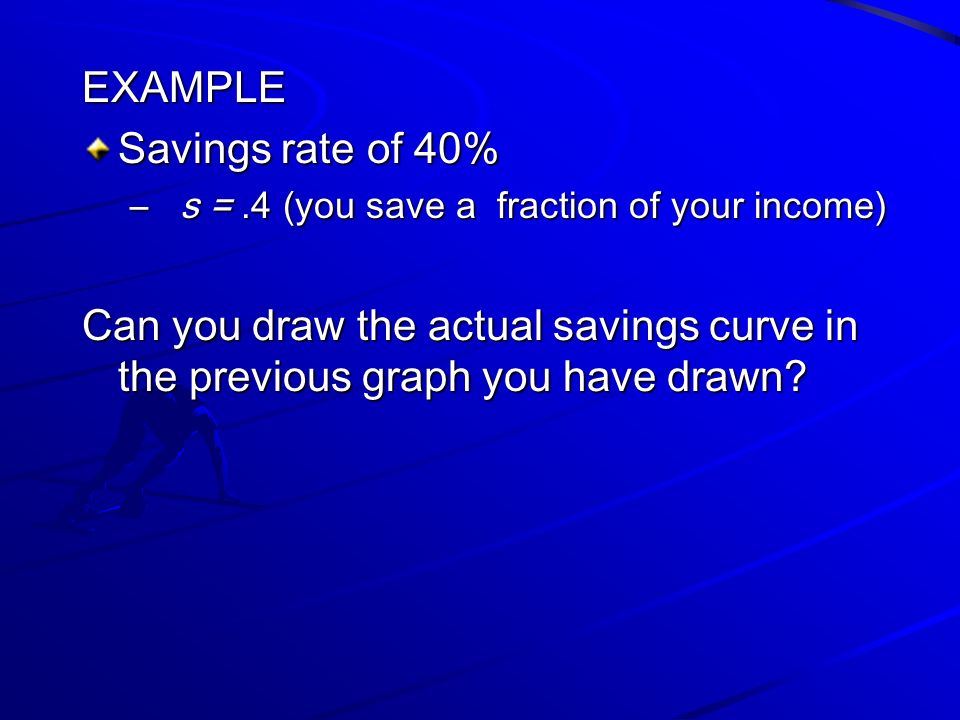 EXAMPLE

Savings rate of 40%

– $s = .4$ (you save a fraction of your income)

Can you draw the actual savings curve in the previous graph you have drawn?